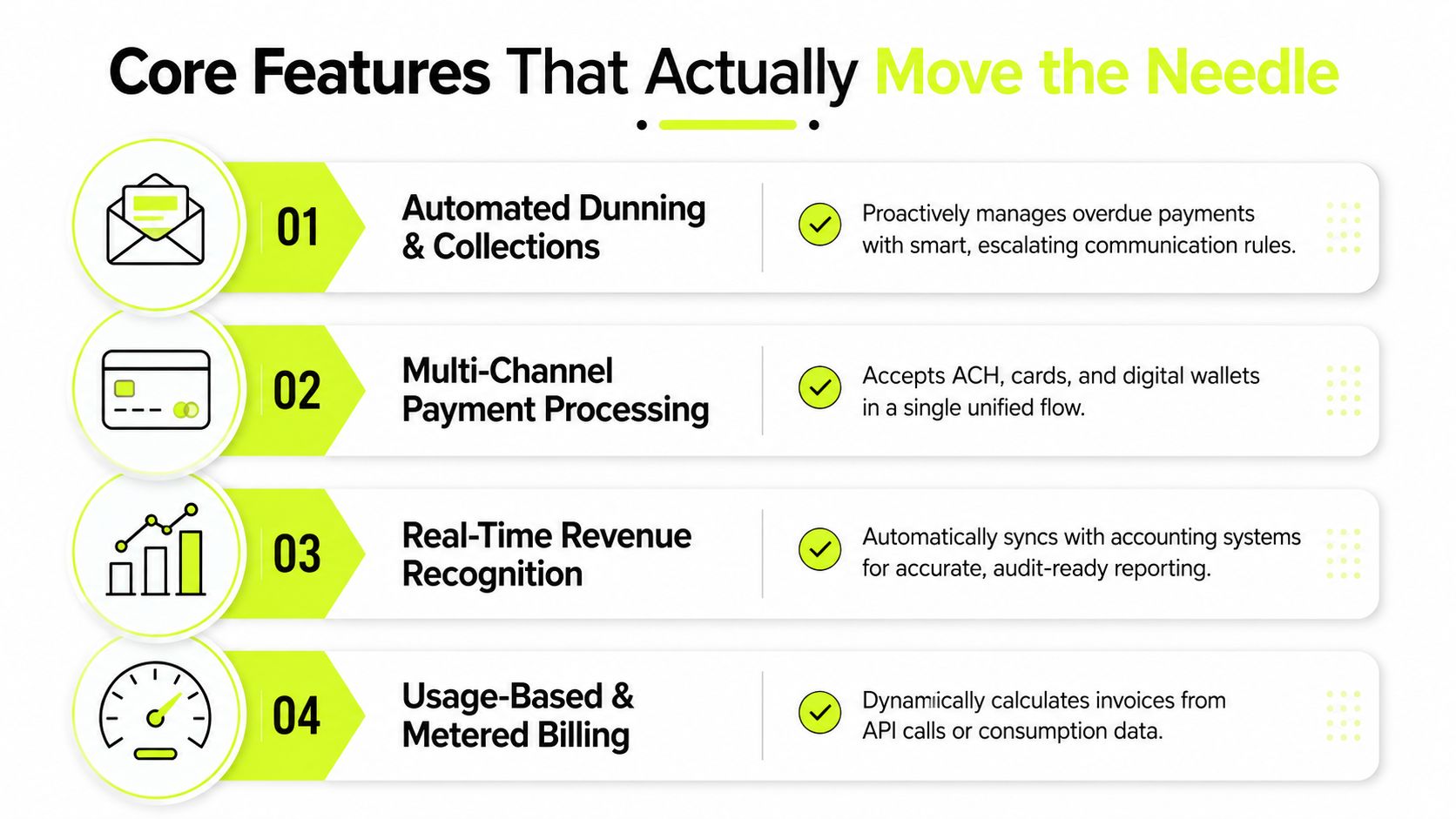 Core Features That Actually Move the Needle

01

Automated Dunning & Collections

Proactively manages overdue payments with smart, escalating communication rules.

02

Multi-Channel Payment Processing

Accepts ACH, cards, and digital wallets in a single unified flow.

03

Real-Time Revenue Recognition

Automatically syncs with accounting systems for accurate, audit-ready reporting.

04

Usage-Based & Metered Billing

Dynamically calculates invoices from API calls or consumption data.